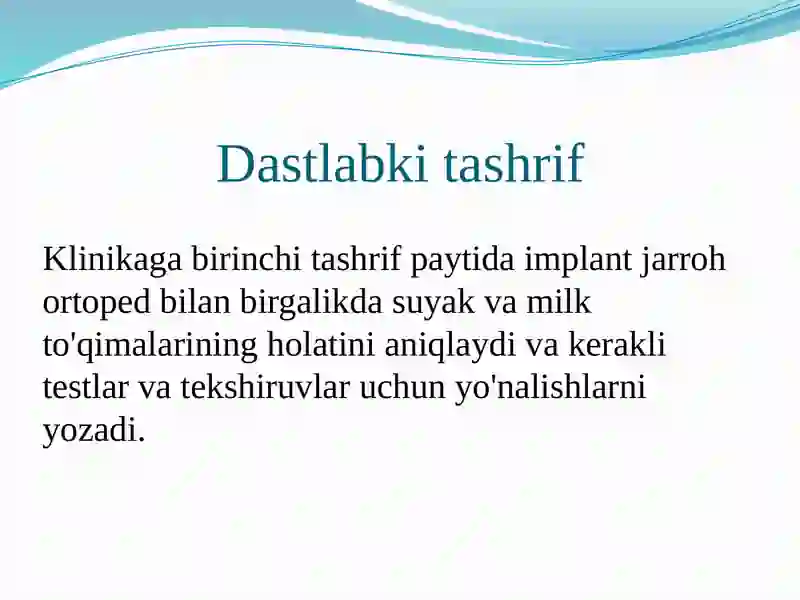 Dastlabki tashrif

Klinikaga birinchi tashrif paytida implant jarroh ortoped bilan birgalikda suyak va milk to'qimalarining holatini aniqlaydi va kerakli testlar va tekshiruvlar uchun yo'nalishlarni yozadi.